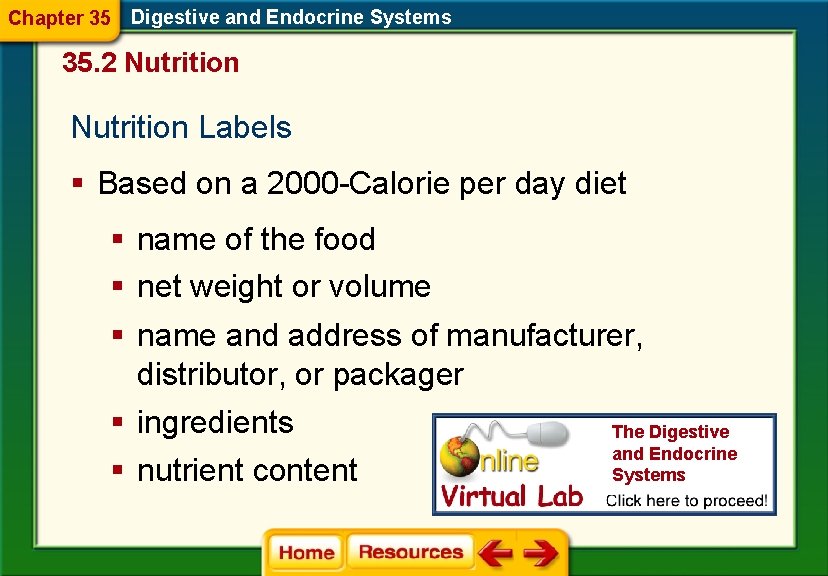 Chapter 35 Digestive and Endocrine Systems

35.2 Nutrition

Nutrition Labels

▪ Based on a 2000-Calorie per day diet

▪ name of the food

▪ net weight or volume

▪ name and address of manufacturer, distributor, or packager

▪ ingredients

▪ nutrient content

Online Virtual Lab

The Digestive and Endocrine Systems

Click here to proceed!

Home Resources